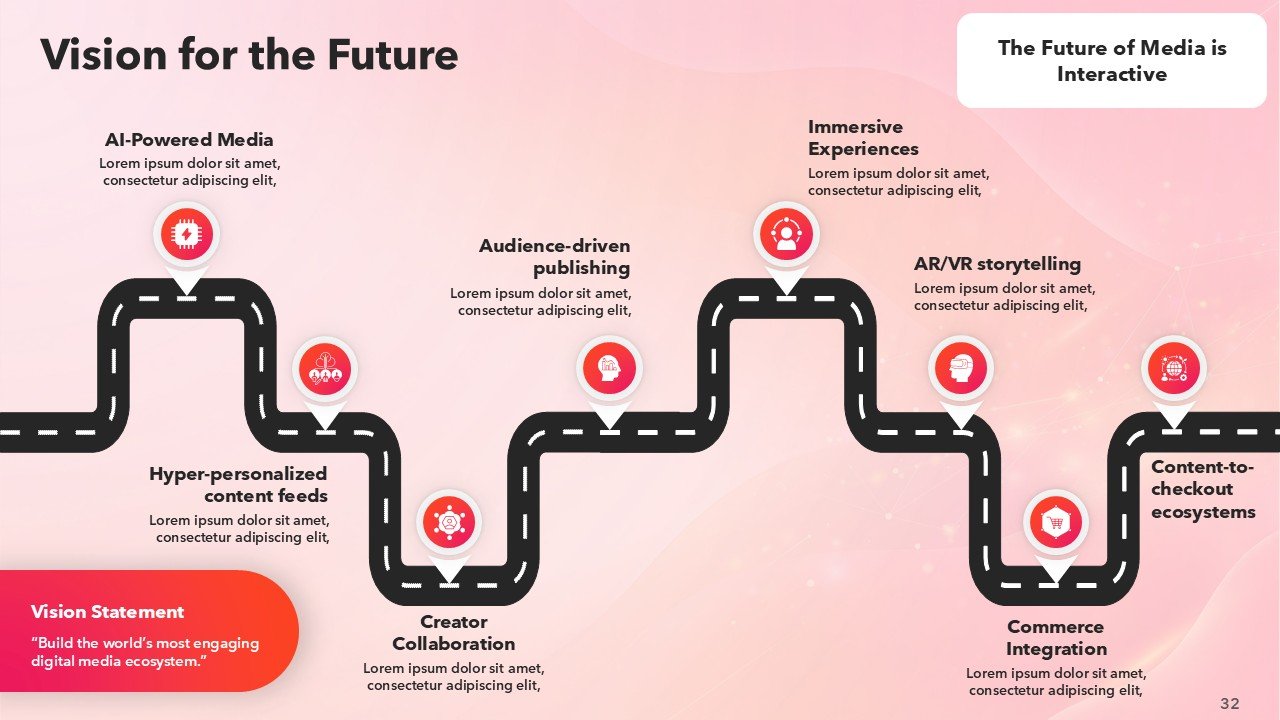 Vision for the Future

The Future of Media is Interactive

AI-Powered Media
Lorem ipsum dolor sit amet, consectetur adipiscing elit,

Hyper-personalized content feeds
Lorem ipsum dolor sit amet, consectetur adipiscing elit,

Creator Collaboration
Lorem ipsum dolor sit amet, consectetur adipiscing elit,

Audience-driven publishing
Lorem ipsum dolor sit amet, consectetur adipiscing elit,

Immersive Experiences
Lorem ipsum dolor sit amet, consectetur adipiscing elit,

AR/VR storytelling
Lorem ipsum dolor sit amet, consectetur adipiscing elit,

Commerce Integration
Lorem ipsum dolor sit amet, consectetur adipiscing elit,

Content-to-checkout ecosystems

Vision Statement
"Build the world's most engaging digital media ecosystem."

32